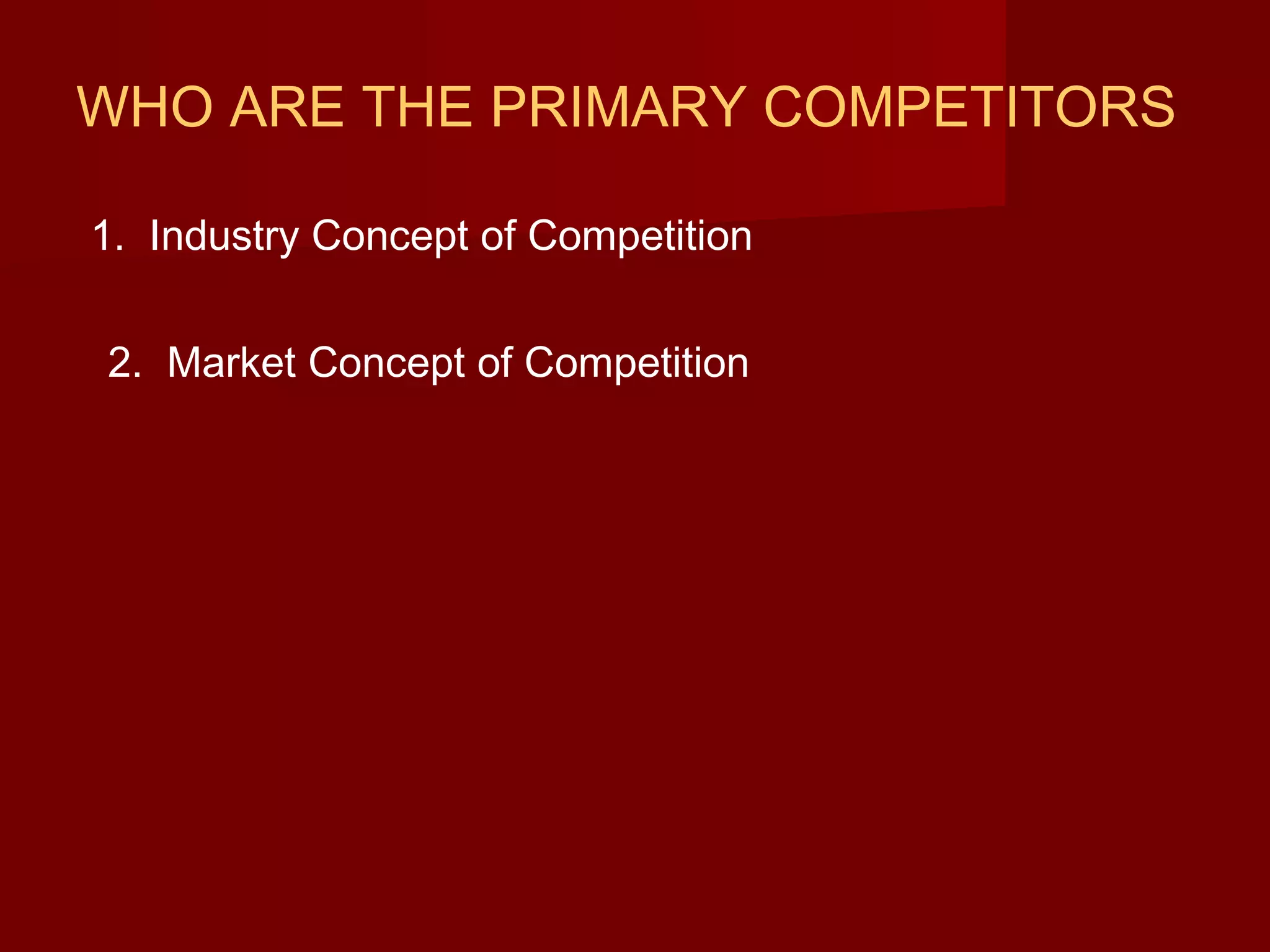 WHO ARE THE PRIMARY COMPETITORS

1. Industry Concept of Competition

2. Market Concept of Competition